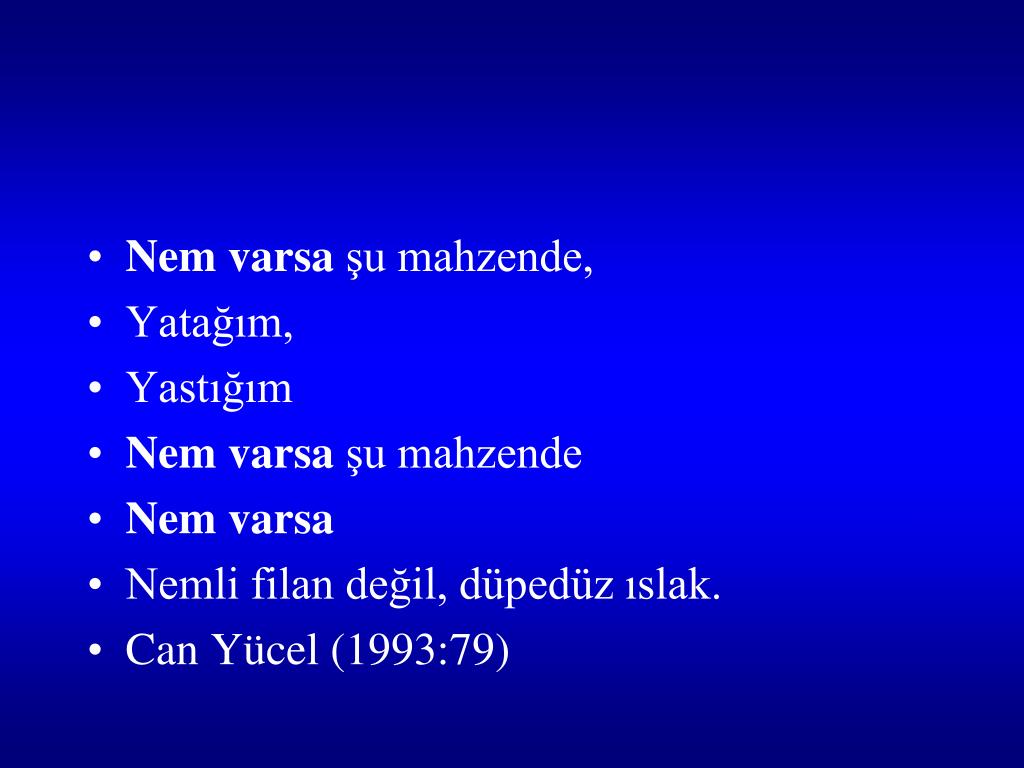 • Nem varsa şu mahzende,
• Yatağım,
• Yastığım
• Nem varsa şu mahzende
• Nem varsa
• Nemli filan değil, düpedüz ıslak.
• Can Yücel (1993:79)